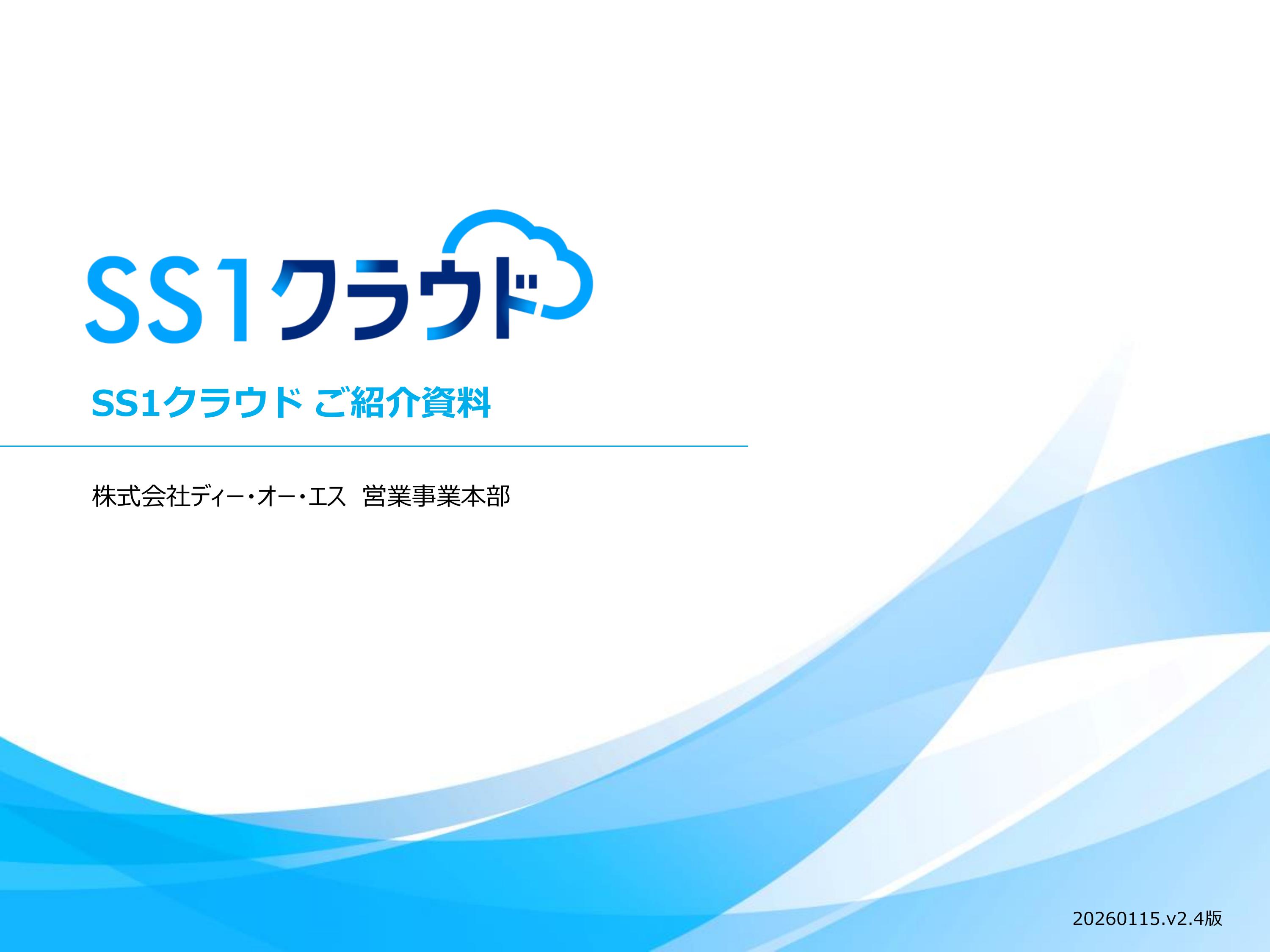 SS1クラウド

SS1クラウド ご紹介資料

株式会社ディー・オー・エス 営業事業本部

20260115.v2.4版